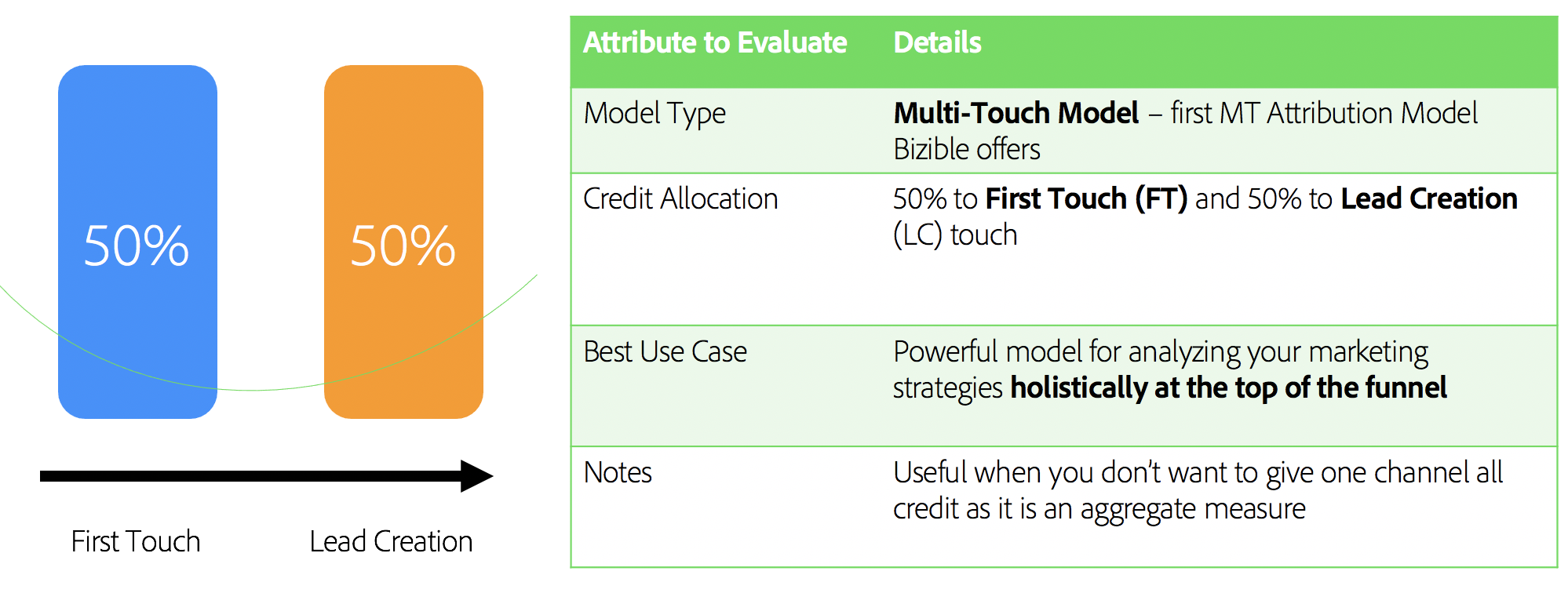 50%

50%

First Touch

Lead Creation

| Attribute to Evaluate | Details |
|---|---|
| Model Type | Multi-Touch Model – first MT Attribution Model Bizible offers |
| Credit Allocation | 50% to First Touch (FT) and 50% to Lead Creation (LC) touch |
| Best Use Case | Powerful model for analyzing your marketing strategies holistically at the top of the funnel |
| Notes | Useful when you don't want to give one channel all credit as it is an aggregate measure |